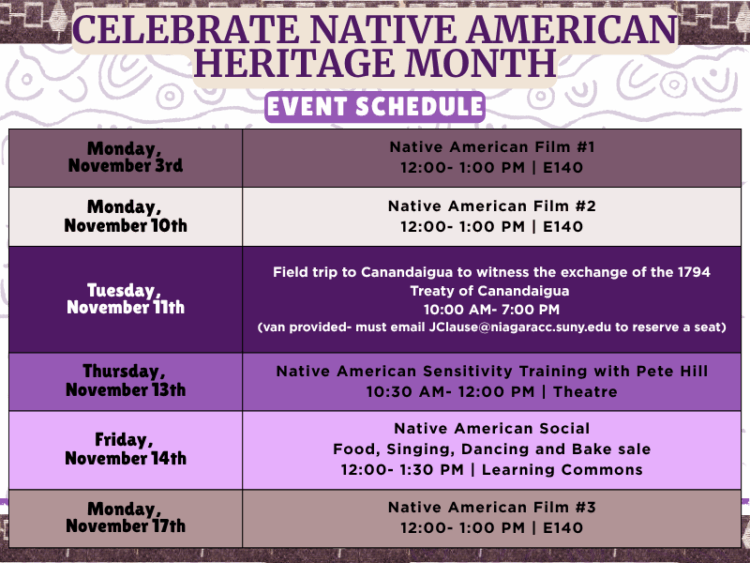 CELEBRATE NATIVE AMERICAN HERITAGE MONTH

EVENT SCHEDULE

| Monday, November 3rd | Native American Film #1 12:00- 1:00 PM \| E140 |
|---|---|
| Monday, November 10th | Native American Film #2 12:00- 1:00 PM \| E140 |
| Tuesday, November 11th | Field trip to Canandaigua to witness the exchange of the 1794 Treaty of Canandaigua 10:00 AM- 7:00 PM (van provided- must email JClause@niagaracc.suny.edu to reserve a seat) |
| Thursday, November 13th | Native American Sensitivity Training with Pete Hill 10:30 AM- 12:00 PM \| Theatre |
| Friday, November 14th | Native American Social Food, Singing, Dancing and Bake sale 12:00- 1:30 PM \| Learning Commons |
| Monday, November 17th | Native American Film #3 12:00- 1:00 PM \| E140 |